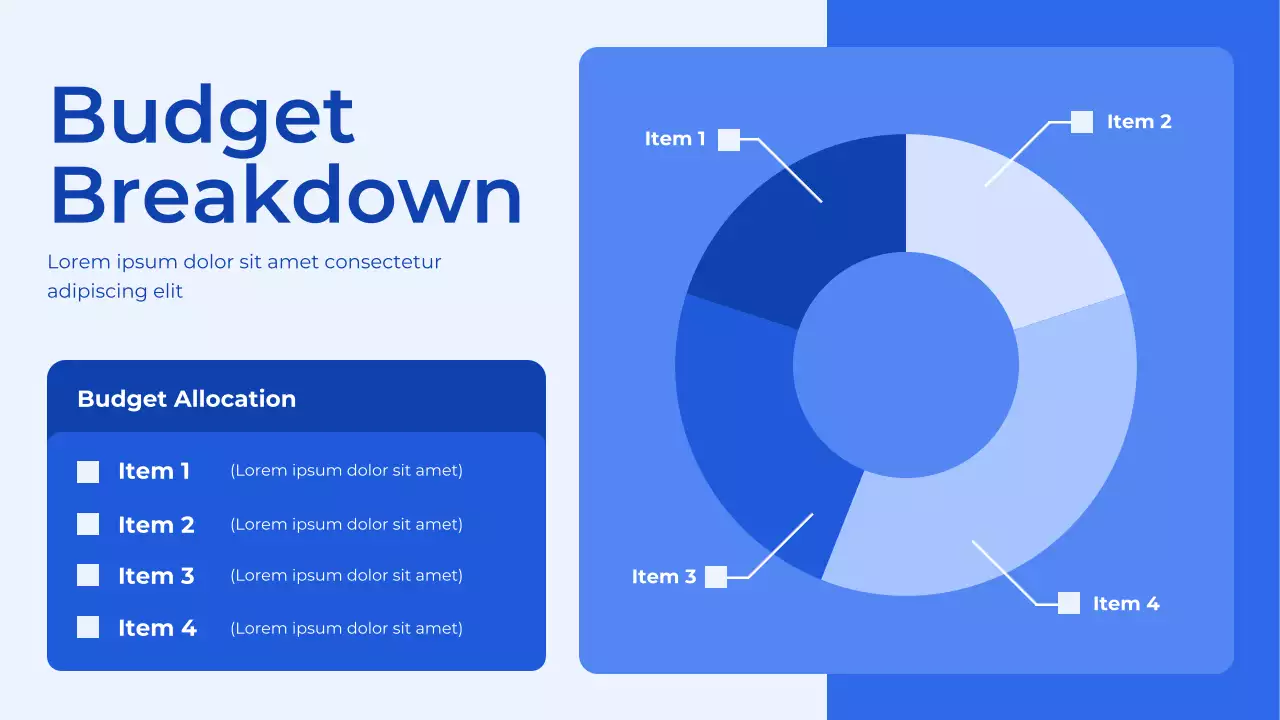 Budget Breakdown

Lorem ipsum dolor sit amet consectetur adipiscing elit

Budget Allocation

Item 1 (Lorem ipsum dolor sit amet)
Item 2 (Lorem ipsum dolor sit amet)
Item 3 (Lorem ipsum dolor sit amet)
Item 4 (Lorem ipsum dolor sit amet)

Item 1
Item 2
Item 3
Item 4